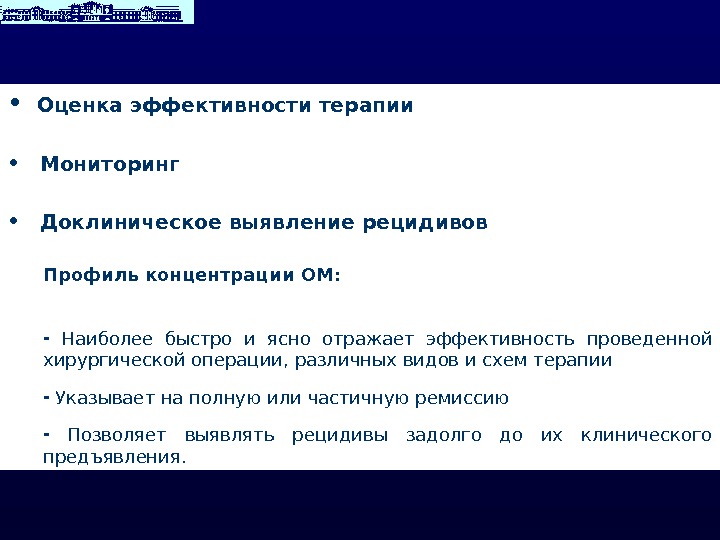 • Оценка эффективности терапии

• Мониторинг

• Доклиническое выявление рецидивов

Профиль концентрации ОМ:

- Наиболее быстро и ясно отражает эффективность проведенной хирургической операции, различных видов и схем терапии

- Указывает на полную или частичную ремиссию

- Позволяет выявлять рецидивы задолго до их клинического предъявления.